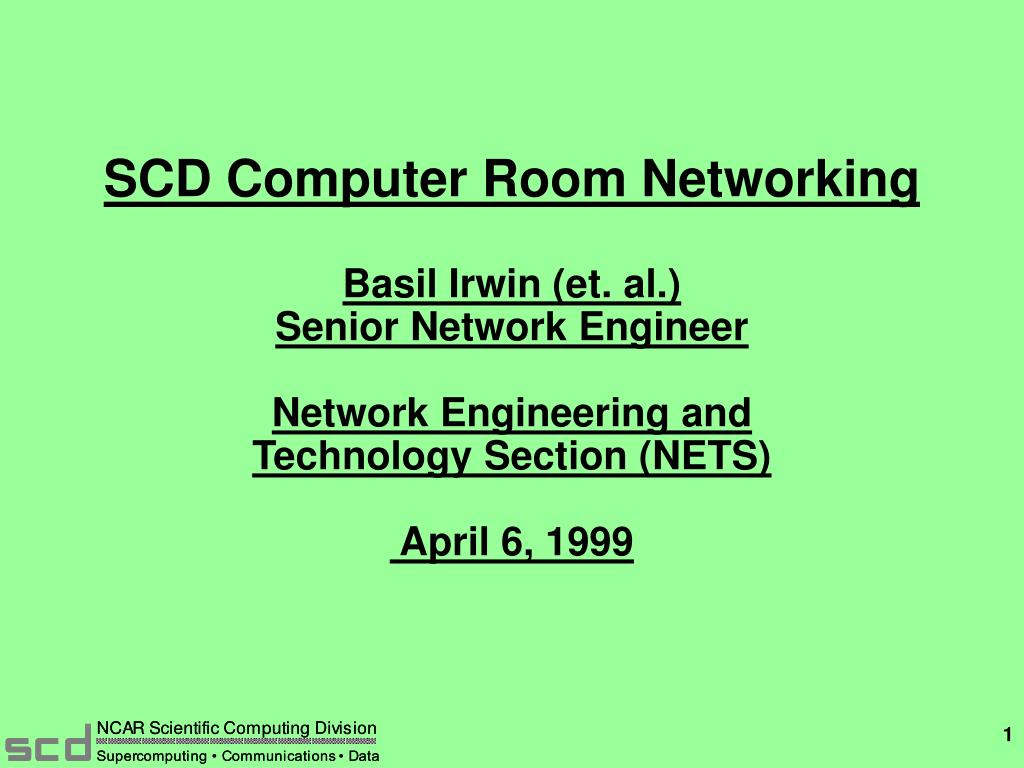 SCD Computer Room Networking

Basil Irwin (et. al.)
Senior Network Engineer

Network Engineering and
Technology Section (NETS)

April 6, 1999

scd NCAR Scientific Computing Division
Supercomputing • Communications • Data

1